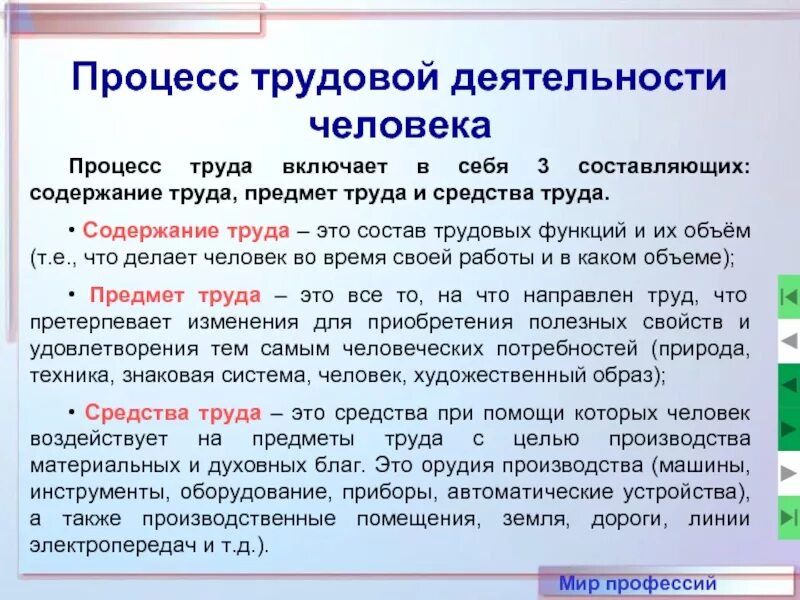 Процесс трудовой деятельности человека

Процесс труда включает в себя 3 составляющих: содержание труда, предмет труда и средства труда.

• Содержание труда – это состав трудовых функций и их объём (т.е., что делает человек во время своей работы и в каком объеме);

• Предмет труда – это все то, на что направлен труд, что претерпевает изменения для приобретения полезных свойств и удовлетворения тем самым человеческих потребностей (природа, техника, знаковая система, человек, художественный образ);

• Средства труда – это средства при помощи которых человек воздействует на предметы труда с целью производства материальных и духовных благ. Это орудия производства (машины, инструменты, оборудование, приборы, автоматические устройства), а также производственные помещения, земля, дороги, линии электропередач и т.д.).

Мир профессий